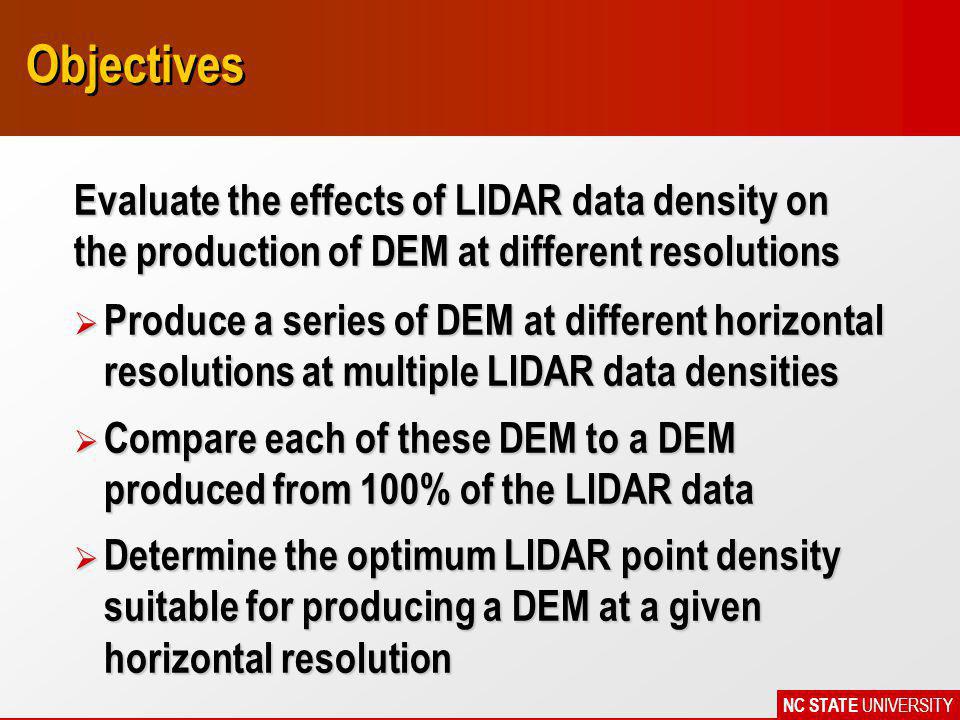 Objectives

Evaluate the effects of LIDAR data density on the production of DEM at different resolutions

➢ Produce a series of DEM at different horizontal resolutions at multiple LIDAR data densities

➢ Compare each of these DEM to a DEM produced from 100% of the LIDAR data

➢ Determine the optimum LIDAR point density suitable for producing a DEM at a given horizontal resolution

NC STATE UNIVERSITY